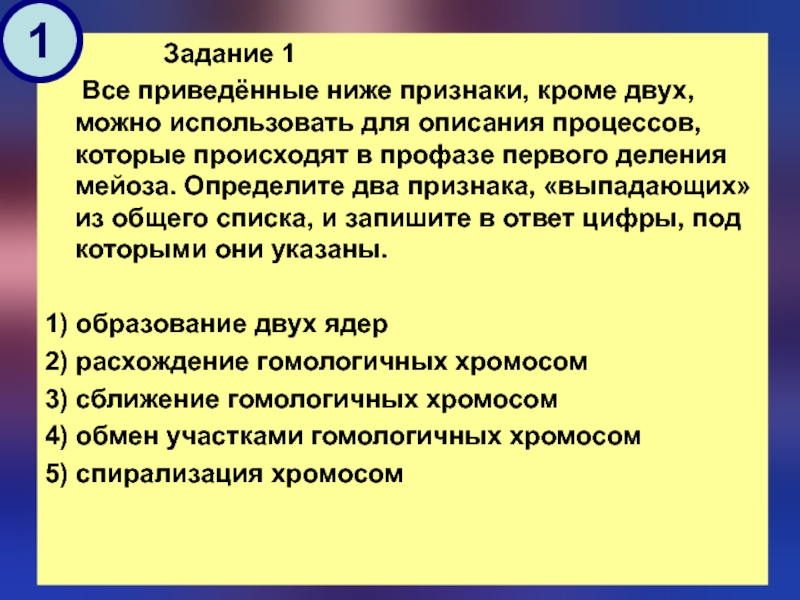 1

Задание 1

Все приведённые ниже признаки, кроме двух, можно использовать для описания процессов, которые происходят в профазе первого деления мейоза. Определите два признака, «выпадающих» из общего списка, и запишите в ответ цифры, под которыми они указаны.

1) образование двух ядер
2) расхождение гомологичных хромосом
3) сближение гомологичных хромосом
4) обмен участками гомологичных хромосом
5) спирализация хромосом